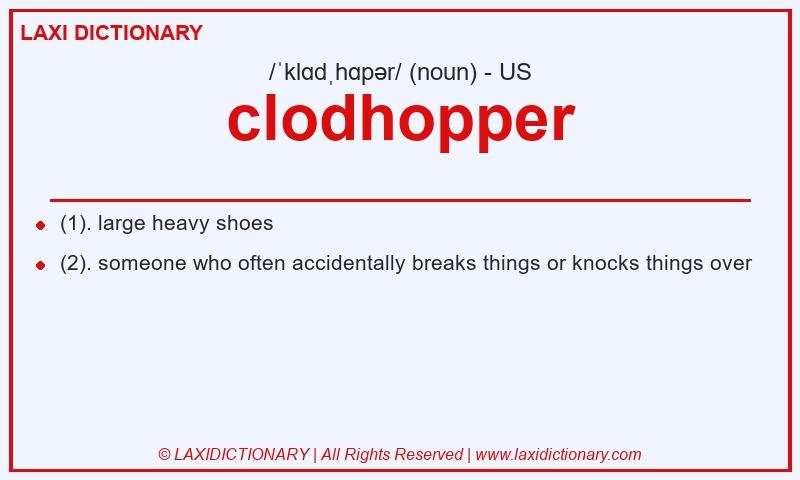 LAXI DICTIONARY

/ˈklɑdˌhɑpər/ (noun) - US

clodhopper

(1). large heavy shoes

(2). someone who often accidentally breaks things or knocks things over

© LAXIDICTIONARY | All Rights Reserved | www.laxidictionary.com